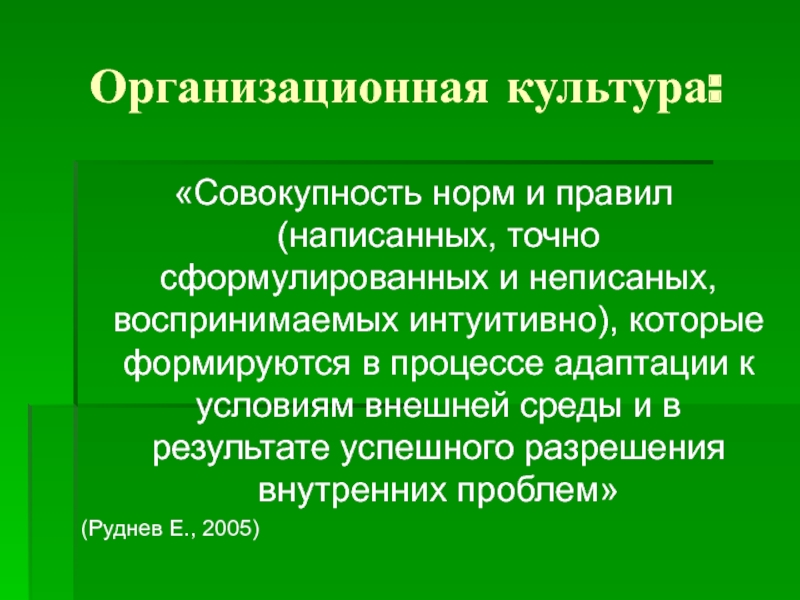 Организационная культура:

«Совокупность норм и правил (написанных, точно сформулированных и неписаных, воспринимаемых интуитивно), которые формируются в процессе адаптации к условиям внешней среды и в результате успешного разрешения внутренних проблем»

(Руднев Е., 2005)